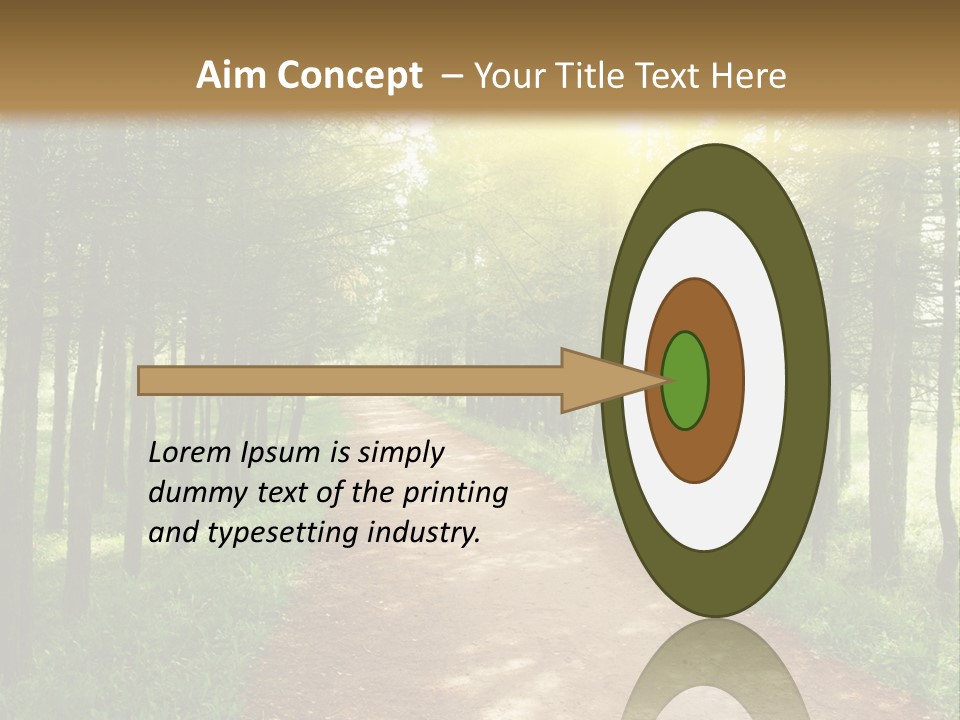 Aim Concept – Your Title Text Here

Lorem Ipsum is simply dummy text of the printing and typesetting industry.